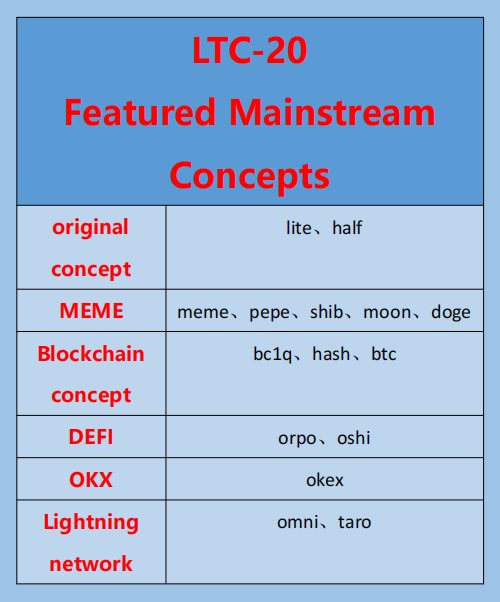 LTC-20
Featured Mainstream Concepts

| original concept | lite、half |
|---|---|
| MEME | meme、pepe、shib、moon、doge |
| Blockchain concept | bc1q、hash、btc |
| DEFI | orpo、oshi |
| OKX | okex |
| Lightning network | omni、taro |